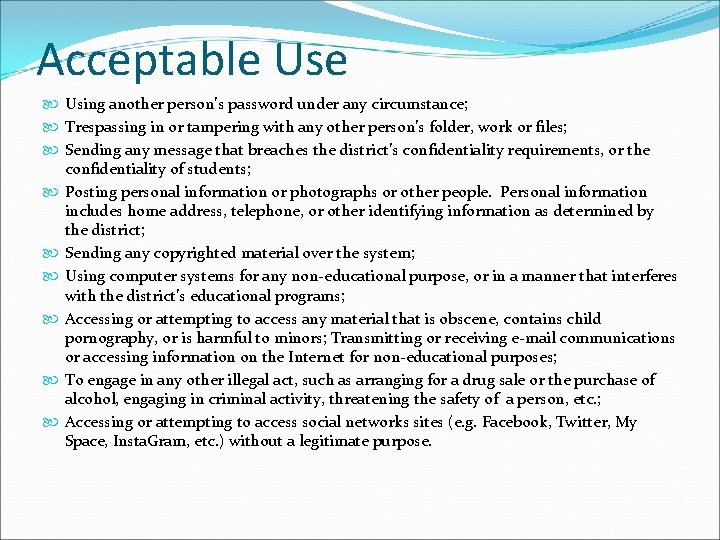 Acceptable Use

Using another person's password under any circumstance;

Trespassing in or tampering with any other person's folder, work or files;

Sending any message that breaches the district's confidentiality requirements, or the confidentiality of students;

Posting personal information or photographs or other people. Personal information includes home address, telephone, or other identifying information as determined by the district;

Sending any copyrighted material over the system;

Using computer systems for any non-educational purpose, or in a manner that interferes with the district's educational programs;

Accessing or attempting to access any material that is obscene, contains child pornography, or is harmful to minors; Transmitting or receiving e-mail communications or accessing information on the Internet for non-educational purposes;

To engage in any other illegal act, such as arranging for a drug sale or the purchase of alcohol, engaging in criminal activity, threatening the safety of a person, etc.;

Accessing or attempting to access social networks sites (e.g. Facebook, Twitter, My Space, InstaGram, etc.) without a legitimate purpose.